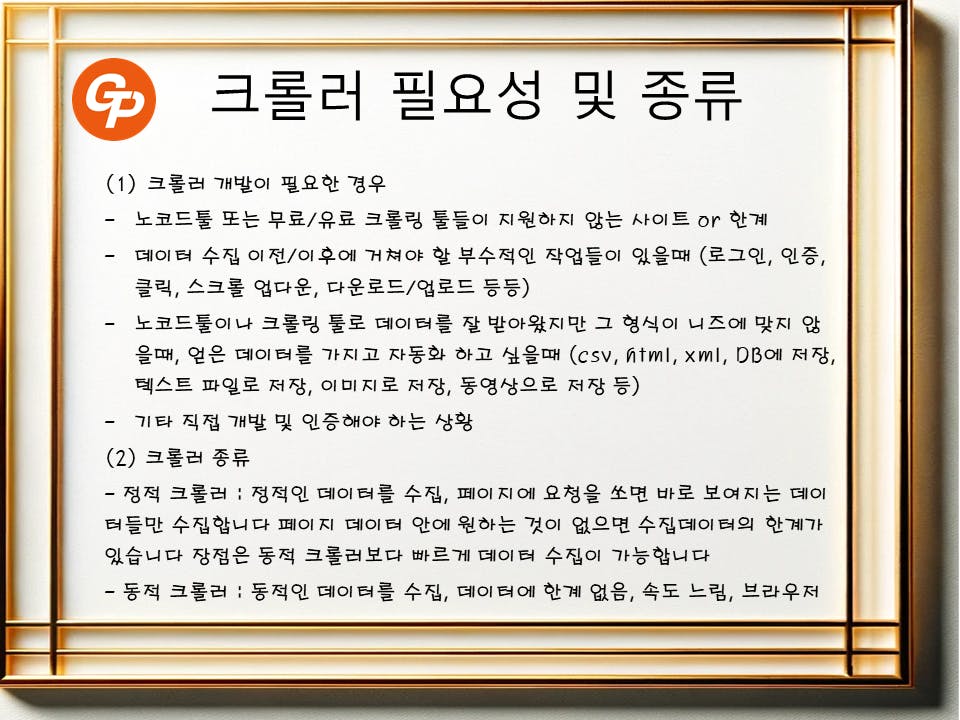 GP

크롤러 필요성 및 종류

(1) 크롤러 개발이 필요한 경우

- 노코드툴 또는 무료/유료 크롤링 툴들이 지원하지 않는 사이트 or 한계

- 데이터 수집 이전/이후에 거쳐야 할 부수적인 작업들이 있을때 (로그인, 인증, 클릭, 스크롤 업다운, 다운로드/업로드 등등)

- 노코드툴이나 크롤링 툴로 데이터를 잘 받아왔지만 그 형식이 니즈에 맞지 않을때, 얻은 데이터를 가지고 자동화 하고 싶을때 (csv, html, xml, DB에 저장, 텍스트 파일로 저장, 이미지로 저장, 동영상으로 저장 등)

- 기타 직접 개발 및 인증해야 하는 상황

(2) 크롤러 종류

- 정적 크롤러 : 정적인 데이터를 수집, 페이지에 요청을 쏘면 바로 보여지는 데이터들만 수집합니다 페이지 데이터 안에 원하는 것이 없으면 수집데이터의 한계가 있습니다 장점은 동적 크롤러보다 빠르게 데이터 수집이 가능합니다

- 동적 크롤러 : 동적인 데이터를 수집, 데이터에 한계 없음, 속도 느림, 브라우저